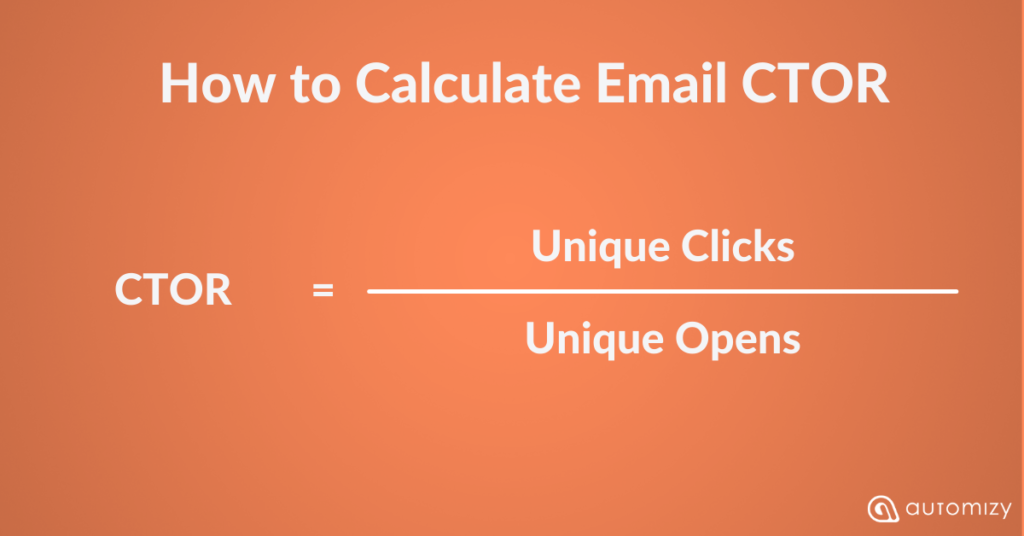 How to Calculate Email CTOR

$\text{CTOR} = \frac{\text{Unique Clicks}}{\text{Unique Opens}}$

automizy